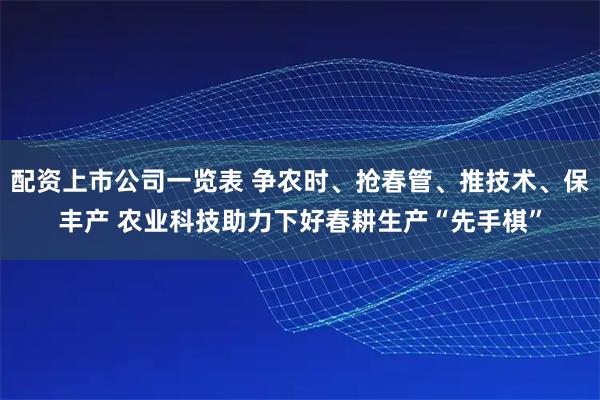 配资上市公司一览表 争农时、抢春管、推技术、保丰产 农业科技助力下好春耕生产“先手棋”